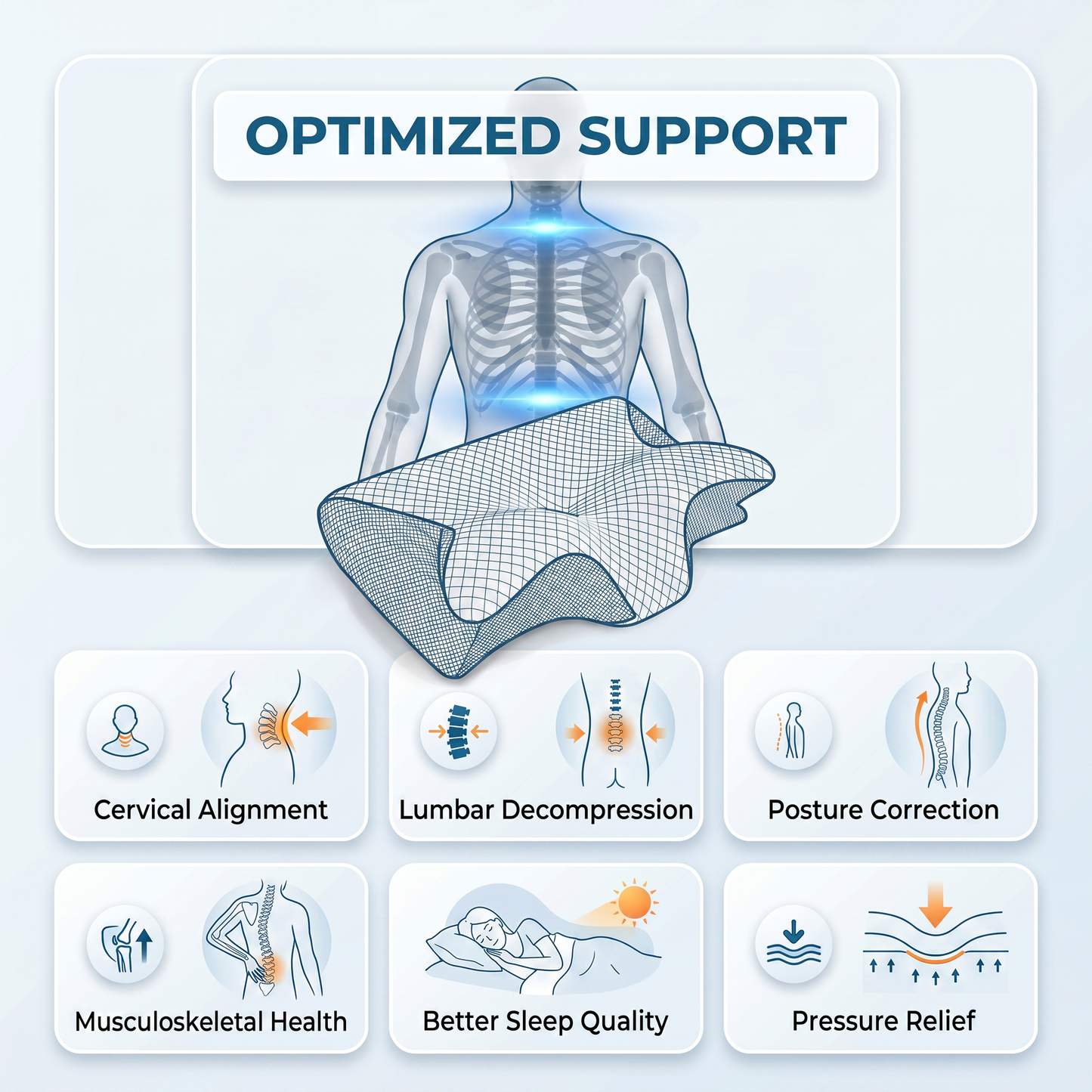 OPTIMIZED SUPPORT

Cervical Alignment

Lumbar Decompression

Posture Correction

Musculoskeletal Health

Better Sleep Quality

Pressure Relief